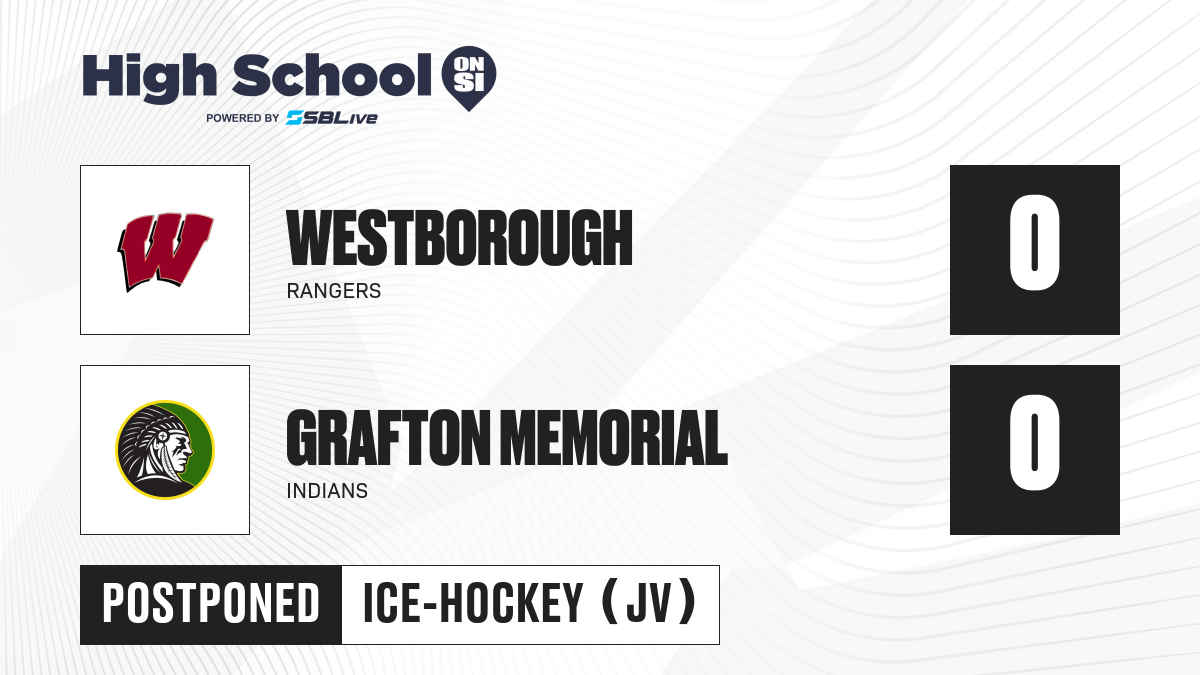 High School ON SI
POWERED BY SBLive

W

WESTBOROUGH
RANGERS

0

GRAFTON MEMORIAL
INDIANS

0

POSTPONED

ICE-HOCKEY (JV)